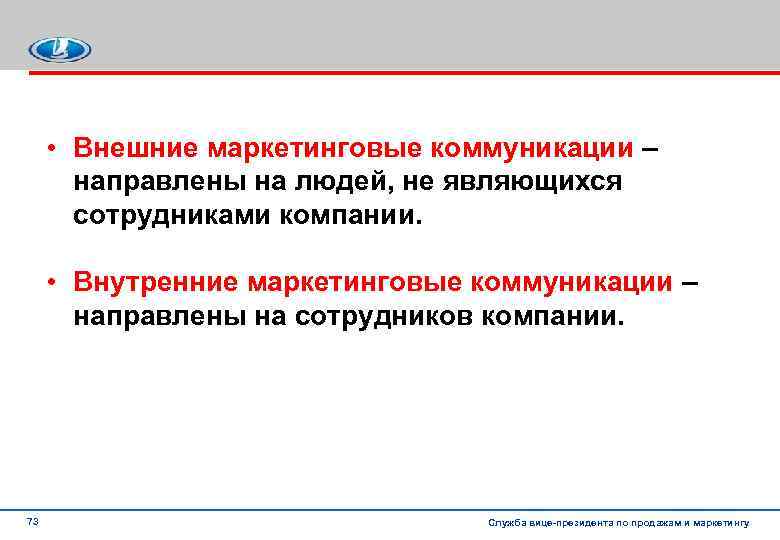 • Внешние маркетинговые коммуникации – направлены на людей, не являющихся сотрудниками компании.

• Внутренние маркетинговые коммуникации – направлены на сотрудников компании.

73

Служба вице-президента по продажам и маркетингу